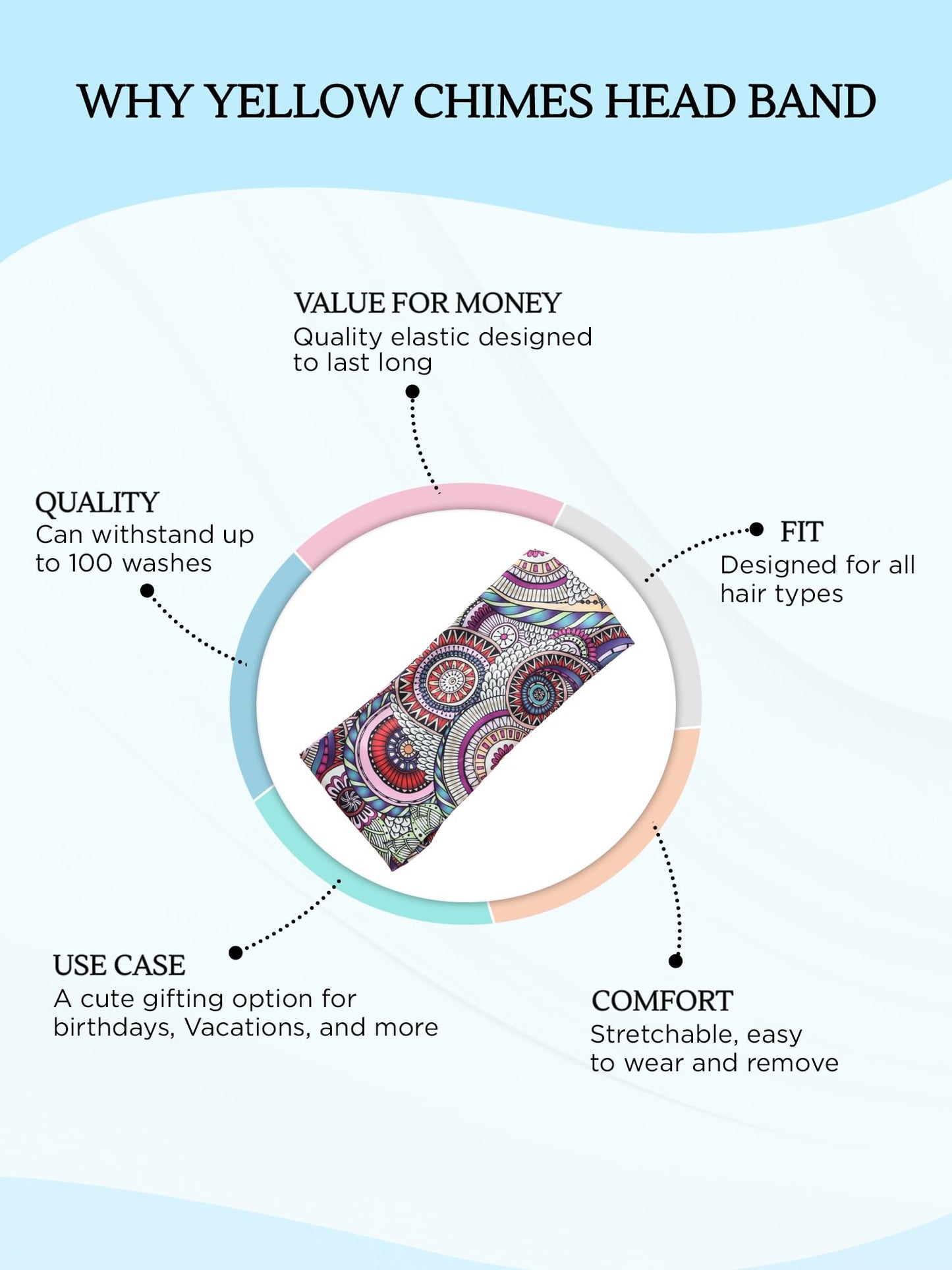 WHY YELLOW CHIMES HEAD BAND

VALUE FOR MONEY
Quality elastic designed to last long

QUALITY
Can withstand up to 100 washes

FIT
Designed for all hair types

USE CASE
A cute gifting option for birthdays, Vacations, and more

COMFORT
Stretchable, easy to wear and remove